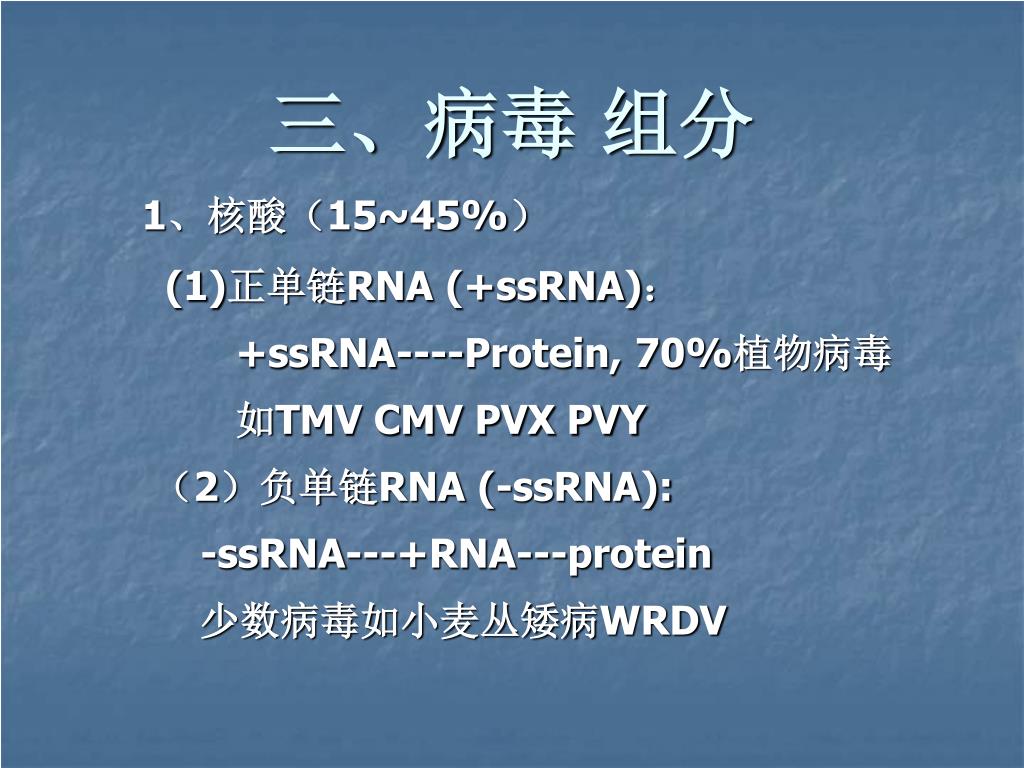 三、病毒 组分

1、核酸（15~45%）

(1)正单链RNA (+ssRNA)：

+ssRNA----Protein, 70%植物病毒

如TMV CMV PVX PVY

（2）负单链RNA (-ssRNA):

-ssRNA---+RNA---protein

少数病毒如小麦丛矮病WRDV